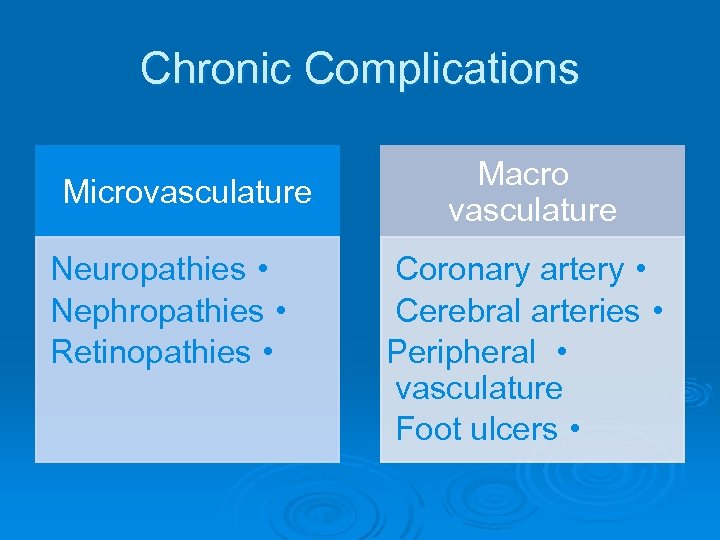 Chronic Complications

Microvasculature

Neuropathies •
Nephropathies •
Retinopathies •

Macro vasculature

Coronary artery •
Cerebral arteries •
Peripheral • vasculature
Foot ulcers •